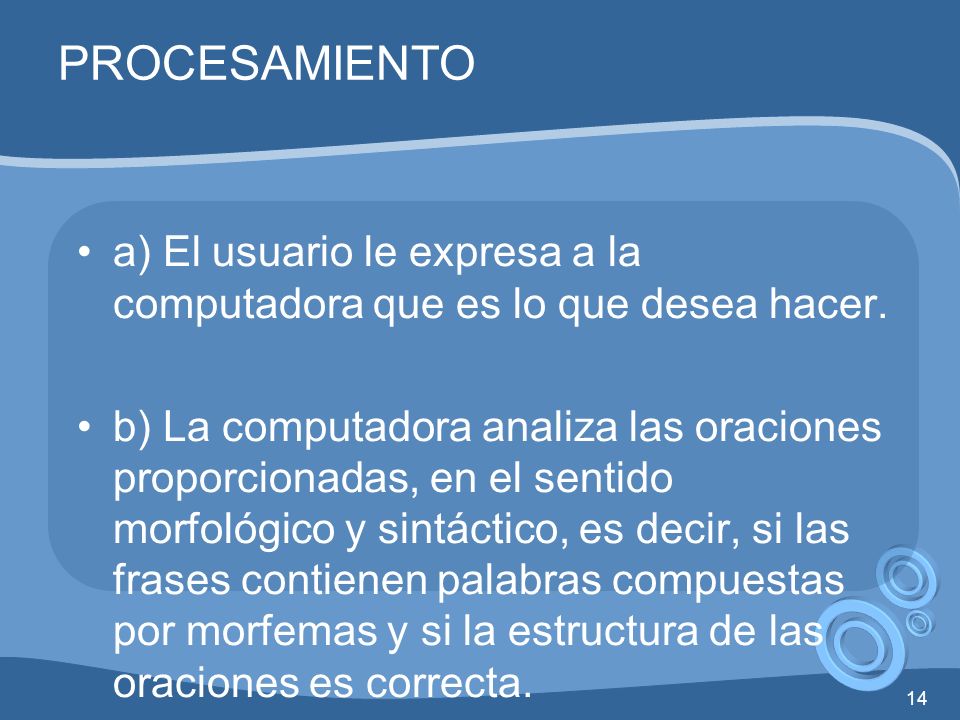 PROCESAMIENTO

• a) El usuario le expresa a la computadora que es lo que desea hacer.

• b) La computadora analiza las oraciones proporcionadas, en el sentido morfológico y sintáctico, es decir, si las frases contienen palabras compuestas por morfemas y si la estructura de las oraciones es correcta.

14